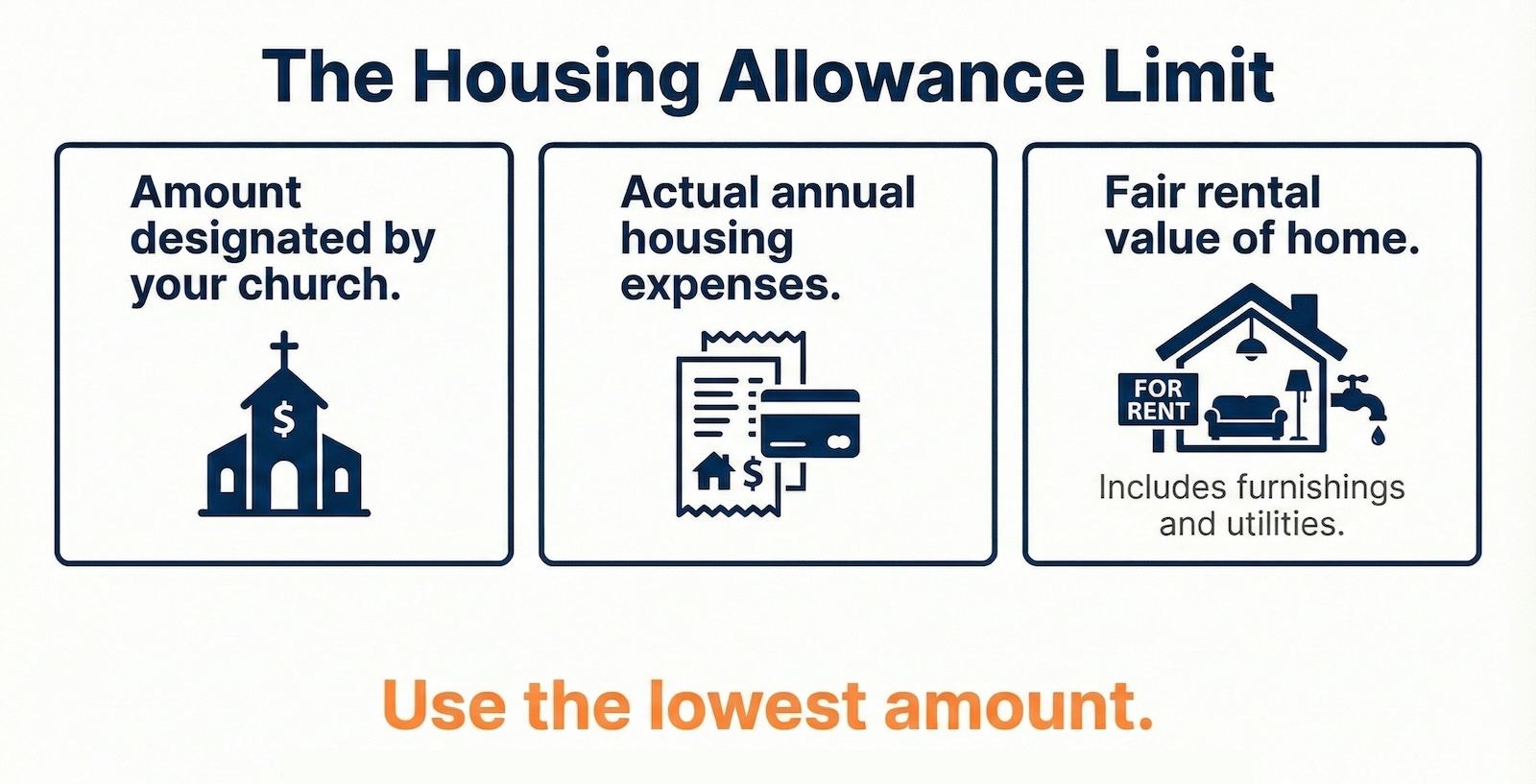 The Housing Allowance Limit

Amount designated by your church.

$

Actual annual housing expenses.

$

Fair rental value of home.

FOR RENT

Includes furnishings and utilities.

Use the lowest amount.